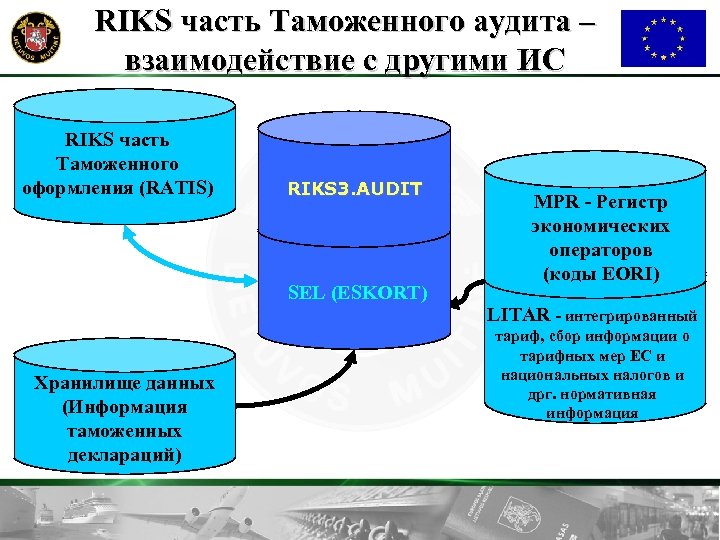 LIETUVOS MUITINĖ

RIKS часть Таможенного аудита – взаимодействие с другими ИС

RIKS часть Таможенного оформления (RATIS)

RIKS3.AUDIT

SEL (ESKORT)

MPR - Регистр экономических операторов (коды EORI)

LITAR - интегрированный тариф, сбор информации о тарифных мер ЕС и национальных налогов и дрг. нормативная информация

Хранилище данных (Информация таможенных деклараций)